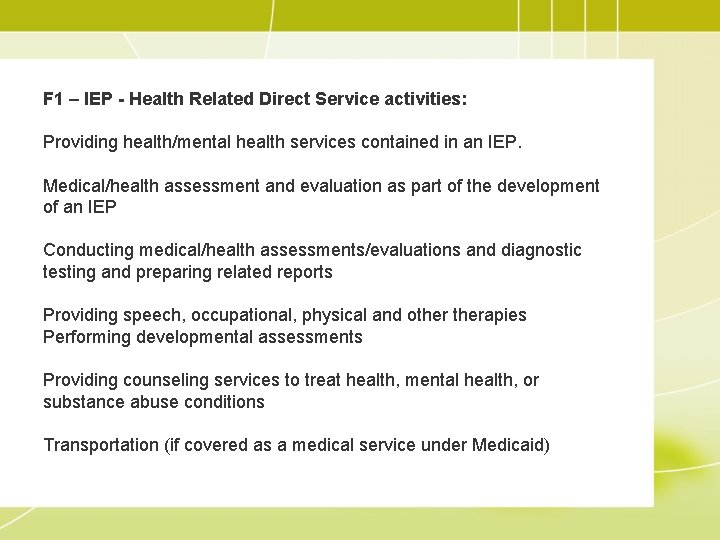 F1 – IEP - Health Related Direct Service activities:

Providing health/mental health services contained in an IEP.

Medical/health assessment and evaluation as part of the development of an IEP

Conducting medical/health assessments/evaluations and diagnostic testing and preparing related reports

Providing speech, occupational, physical and other therapies
Performing developmental assessments

Providing counseling services to treat health, mental health, or substance abuse conditions

Transportation (if covered as a medical service under Medicaid)